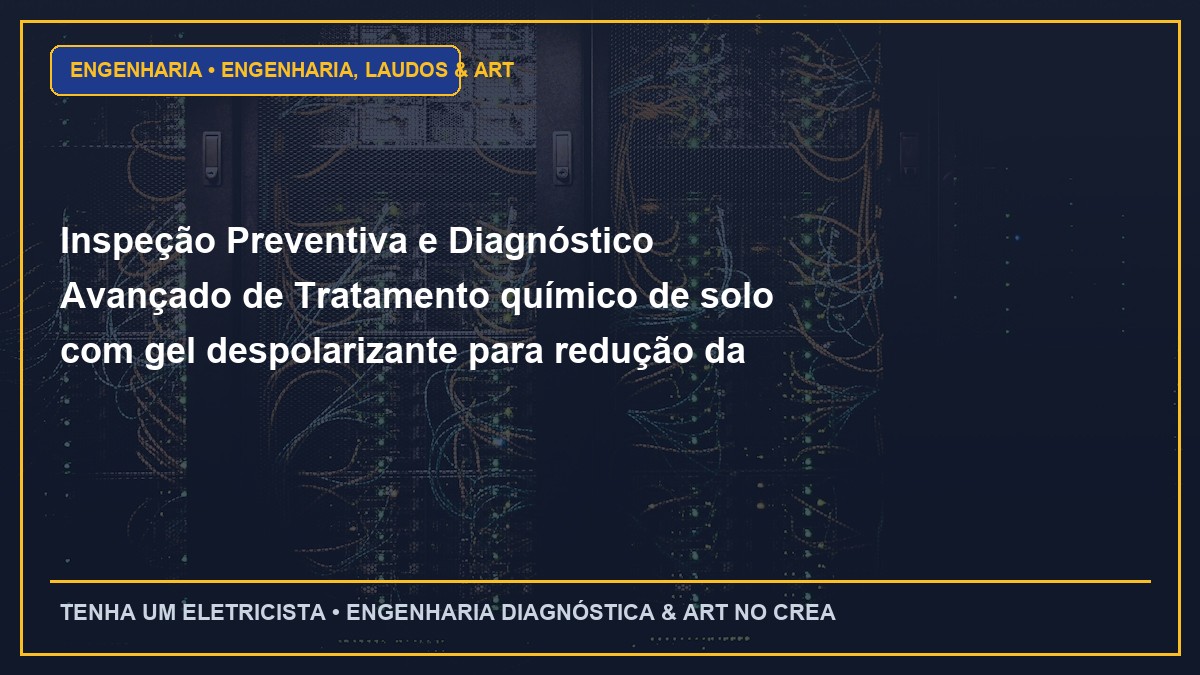 ENGENHARIA • ENGENHARIA, LAUDOS & ART

Inspeção Preventiva e Diagnóstico Avançado de Tratamento químico de solo com gel despolarizante para redução da

TENHA UM ELETRICISTA • ENGENHARIA DIAGNÓSTICA & ART NO CREA